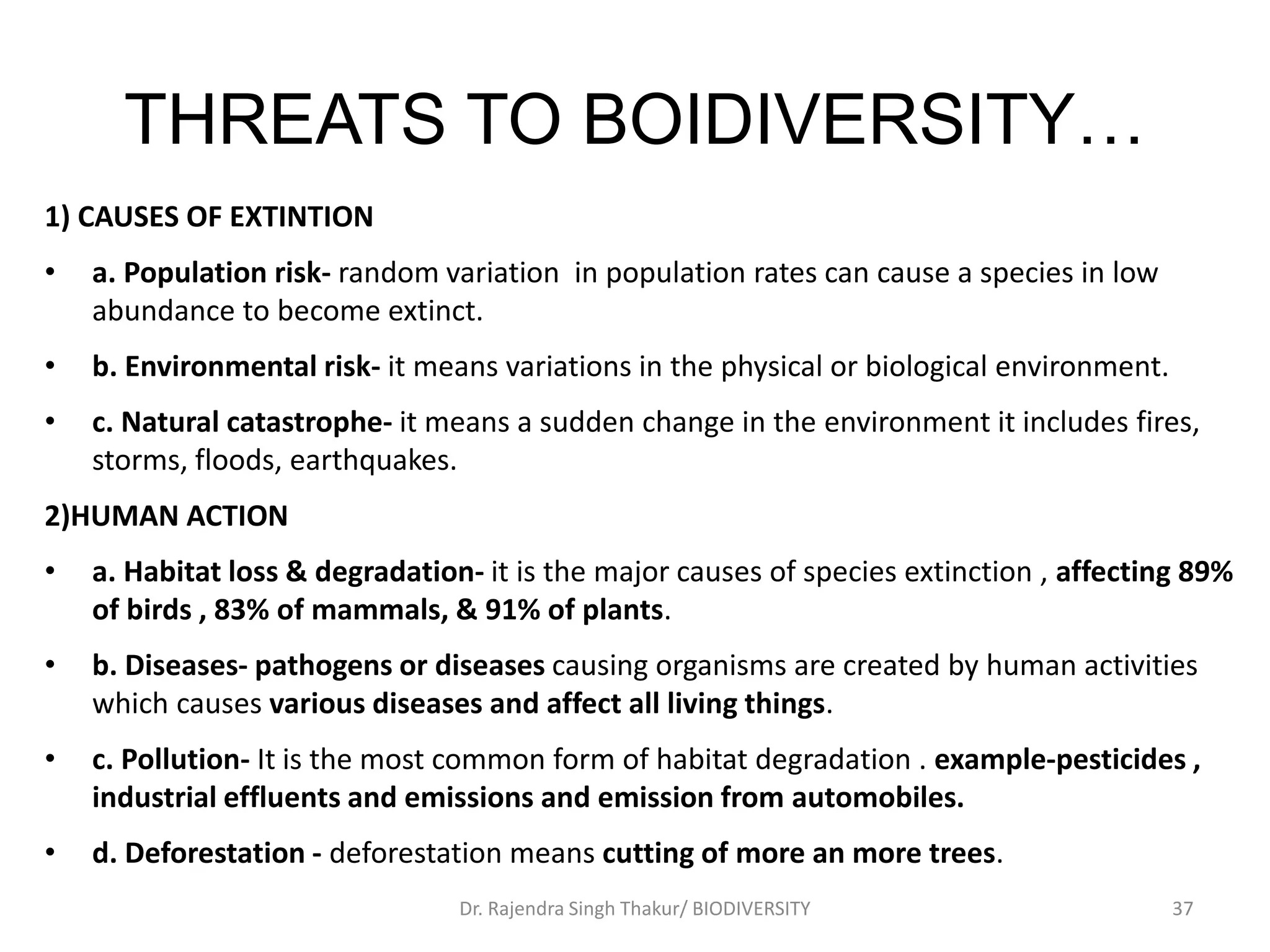 THREATS TO BOIDIVERSITY…

1) CAUSES OF EXTINTION

• a. Population risk- random variation in population rates can cause a species in low abundance to become extinct.

• b. Environmental risk- it means variations in the physical or biological environment.

• c. Natural catastrophe- it means a sudden change in the environment it includes fires, storms, floods, earthquakes.

2)HUMAN ACTION

• a. Habitat loss & degradation- it is the major causes of species extinction , affecting 89% of birds , 83% of mammals, & 91% of plants.

• b. Diseases- pathogens or diseases causing organisms are created by human activities which causes various diseases and affect all living things.

• c. Pollution- It is the most common form of habitat degradation . example-pesticides , industrial effluents and emissions and emission from automobiles.

• d. Deforestation - deforestation means cutting of more an more trees.

Dr. Rajendra Singh Thakur/ BIODIVERSITY

37